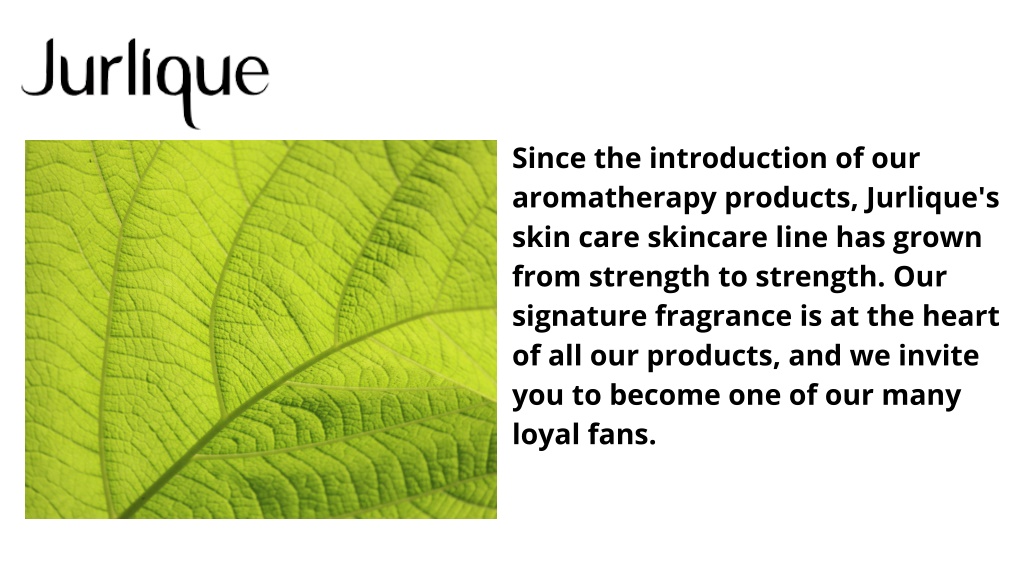 Jurlique

Since the introduction of our aromatherapy products, Jurlique's skin care skincare line has grown from strength to strength. Our signature fragrance is at the heart of all our products, and we invite you to become one of our many loyal fans.